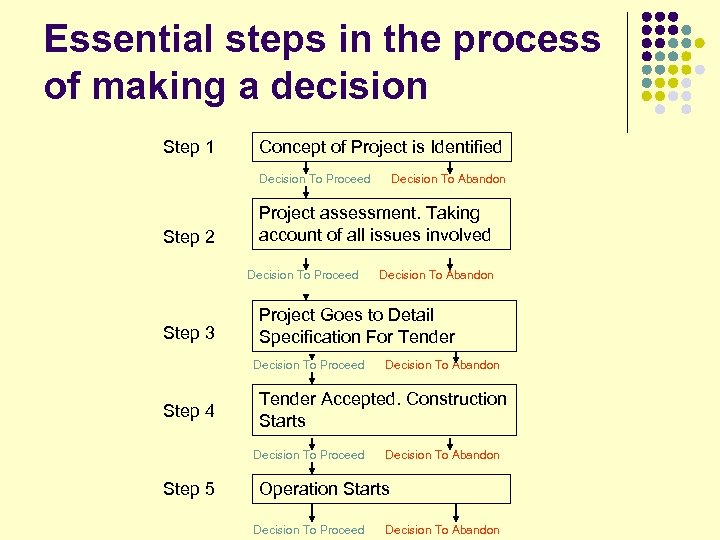 Essential steps in the process of making a decision

Step 1
Concept of Project is Identified
Decision To Proceed
Decision To Abandon

Step 2
Project assessment. Taking account of all issues involved
Decision To Proceed
Decision To Abandon

Step 3
Project Goes to Detail Specification For Tender
Decision To Proceed
Decision To Abandon

Step 4
Tender Accepted. Construction Starts
Decision To Proceed
Decision To Abandon

Step 5
Operation Starts
Decision To Proceed
Decision To Abandon